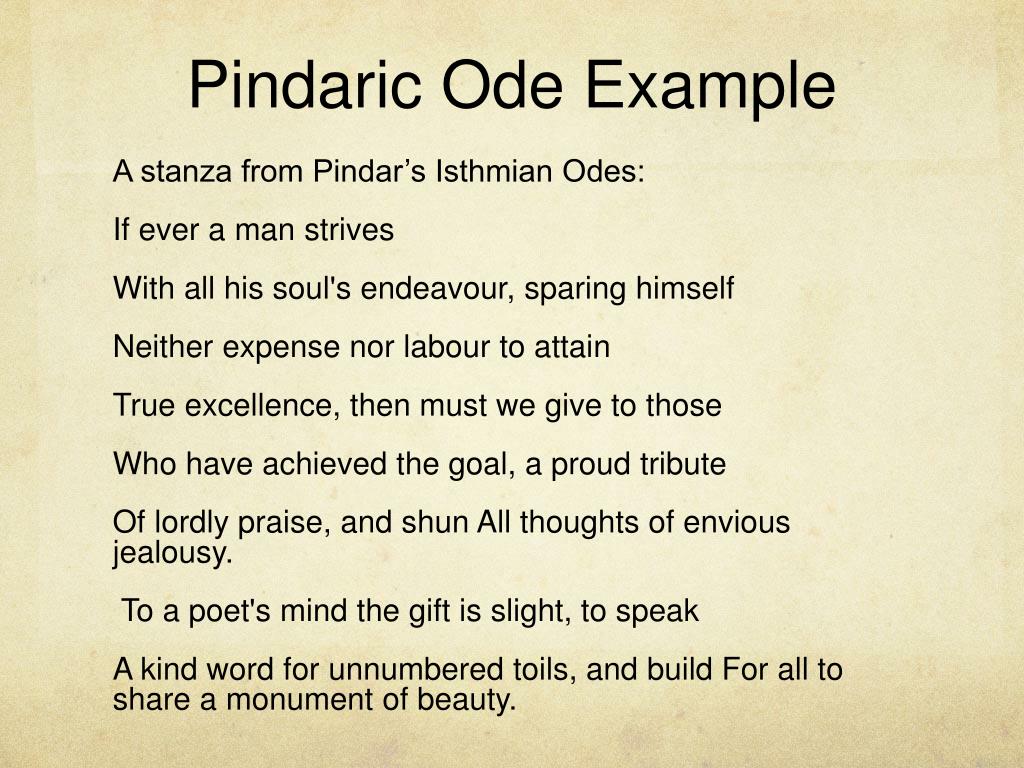 Pindaric Ode Example

A stanza from Pindar’s Isthmian Odes:

If ever a man strives

With all his soul's endeavour, sparing himself

Neither expense nor labour to attain

True excellence, then must we give to those

Who have achieved the goal, a proud tribute

Of lordly praise, and shun All thoughts of envious jealousy.

To a poet's mind the gift is slight, to speak

A kind word for unnumbered toils, and build For all to share a monument of beauty.